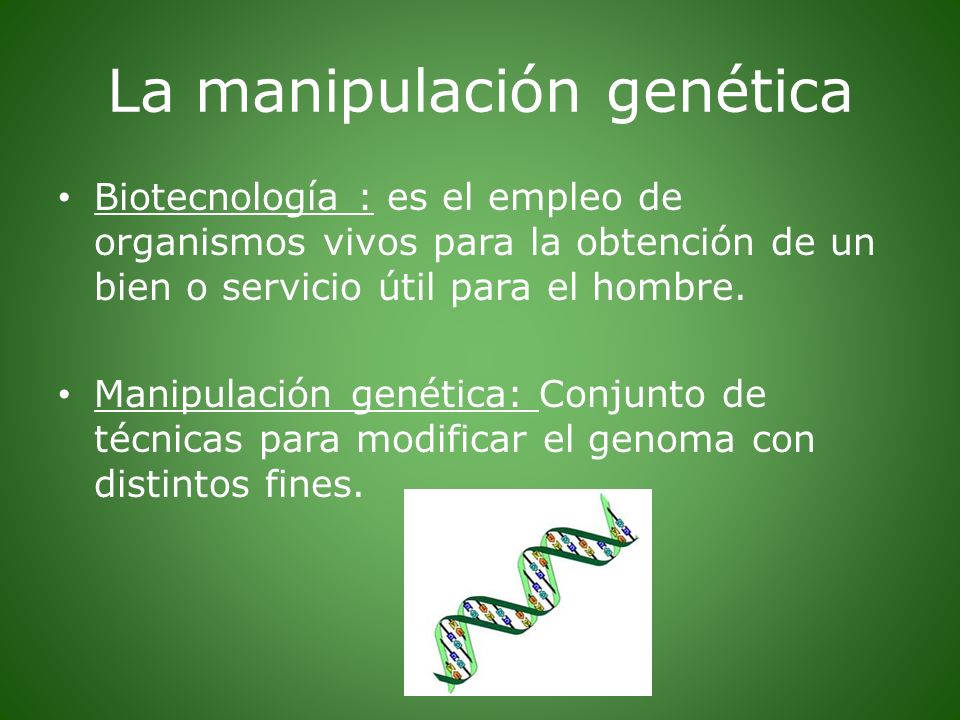 La manipulación genética

• Biotecnología : es el empleo de organismos vivos para la obtención de un bien o servicio útil para el hombre.

• Manipulación genética: Conjunto de técnicas para modificar el genoma con distintos fines.